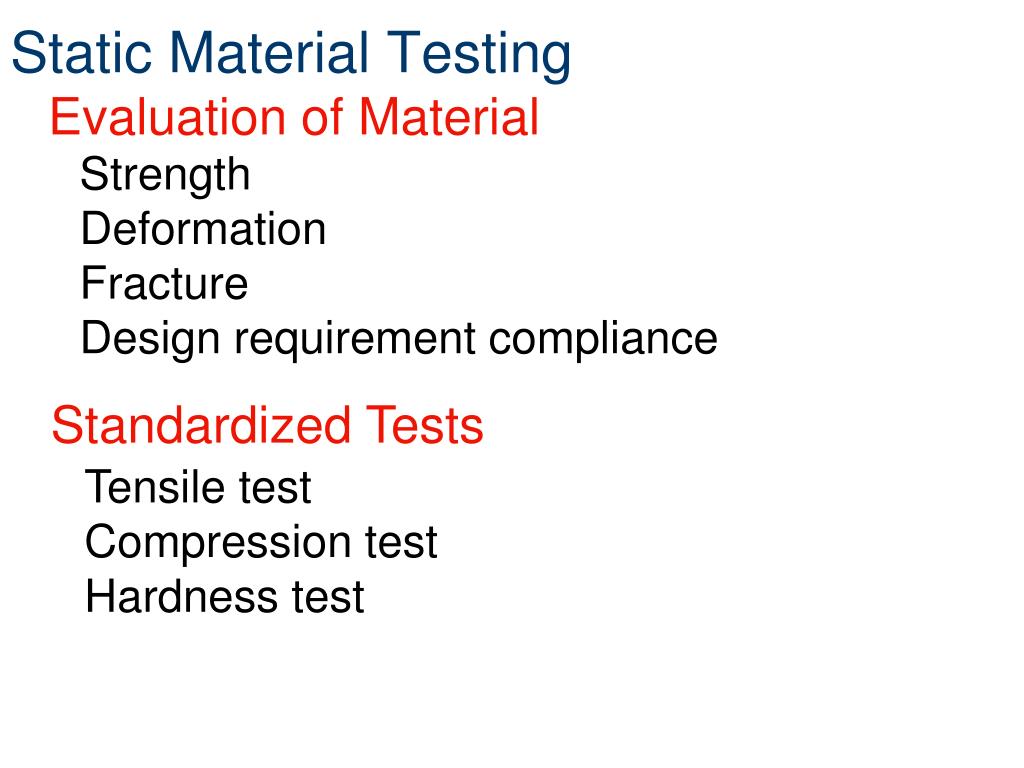 Static Material Testing

Evaluation of Material

Strength
Deformation
Fracture
Design requirement compliance

Standardized Tests

Tensile test
Compression test
Hardness test